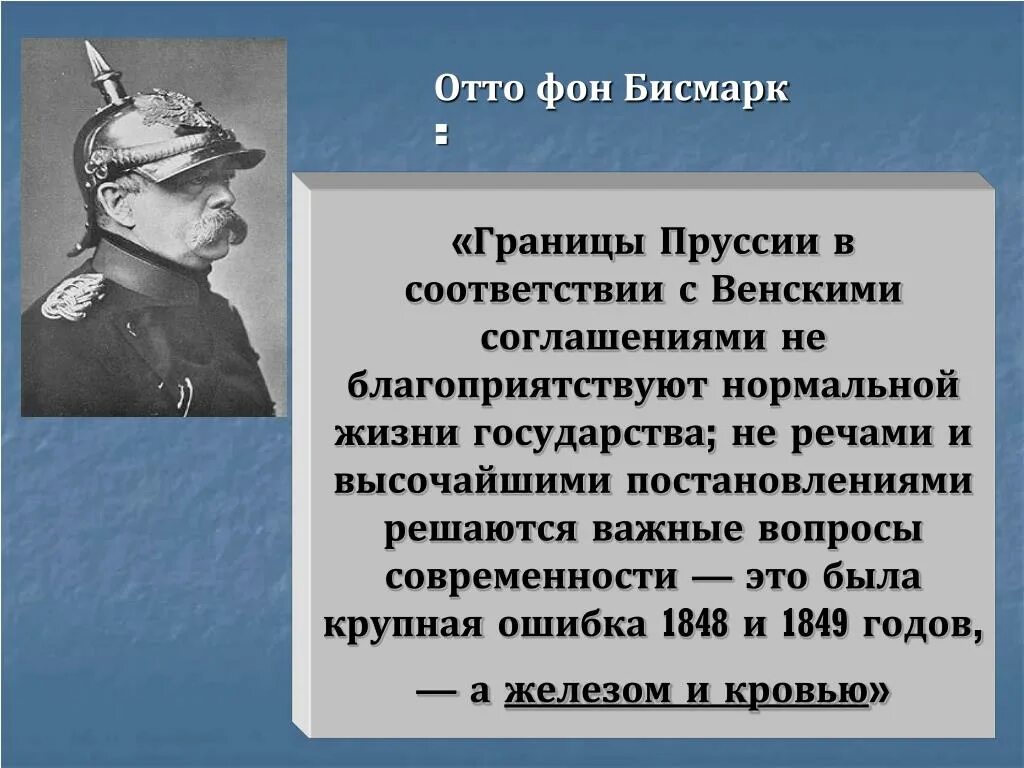 Отто фон Бисмарк
:

«Границы Пруссии в соответствии с Венскими соглашениями не благоприятствуют нормальной жизни государства; не речами и высочайшими постановлениями решаются важные вопросы современности — это была крупная ошибка 1848 и 1849 годов,

— а железом и кровью»